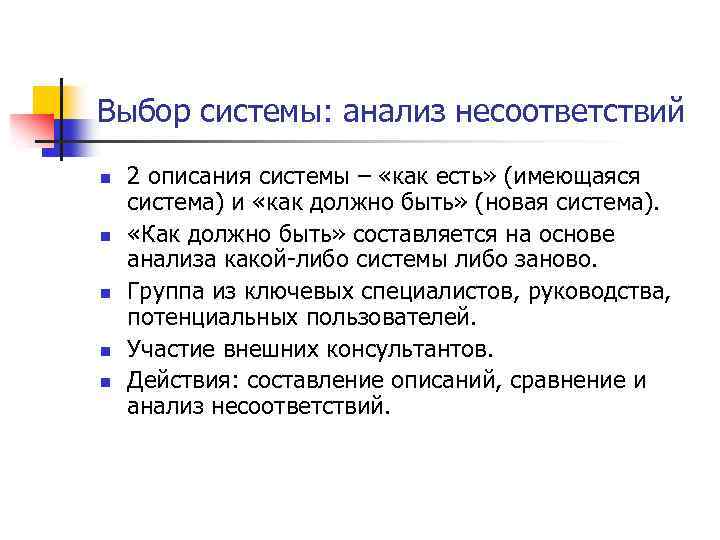 Выбор системы: анализ несоответствий

- 2 описания системы – «как есть» (имеющаяся система) и «как должно быть» (новая система).
- «Как должно быть» составляется на основе анализа какой-либо системы либо заново.
- Группа из ключевых специалистов, руководства, потенциальных пользователей.
- Участие внешних консультантов.
- Действия: составление описаний, сравнение и анализ несоответствий.